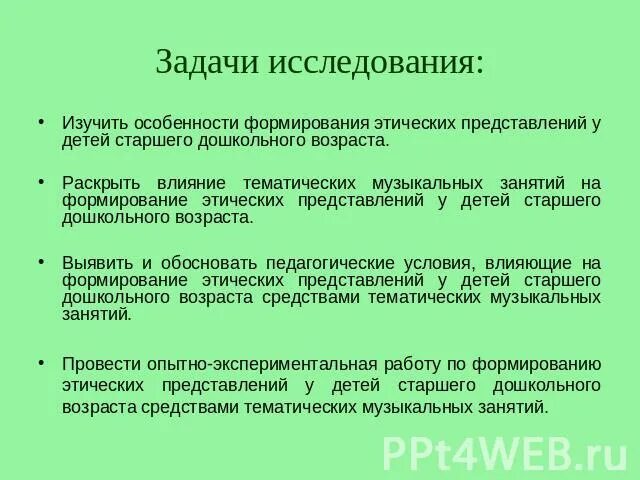 Задачи исследования:

• Изучить особенности формирования этических представлений у детей старшего дошкольного возраста.

• Раскрыть влияние тематических музыкальных занятий на формирование этических представлений у детей старшего дошкольного возраста.

• Выявить и обосновать педагогические условия, влияющие на формирование этических представлений у детей старшего дошкольного возраста средствами тематических музыкальных занятий.

• Провести опытно-экспериментальная работу по формированию этических представлений у детей старшего дошкольного возраста средствами тематических музыкальных занятий.

PPt4WEB.ru